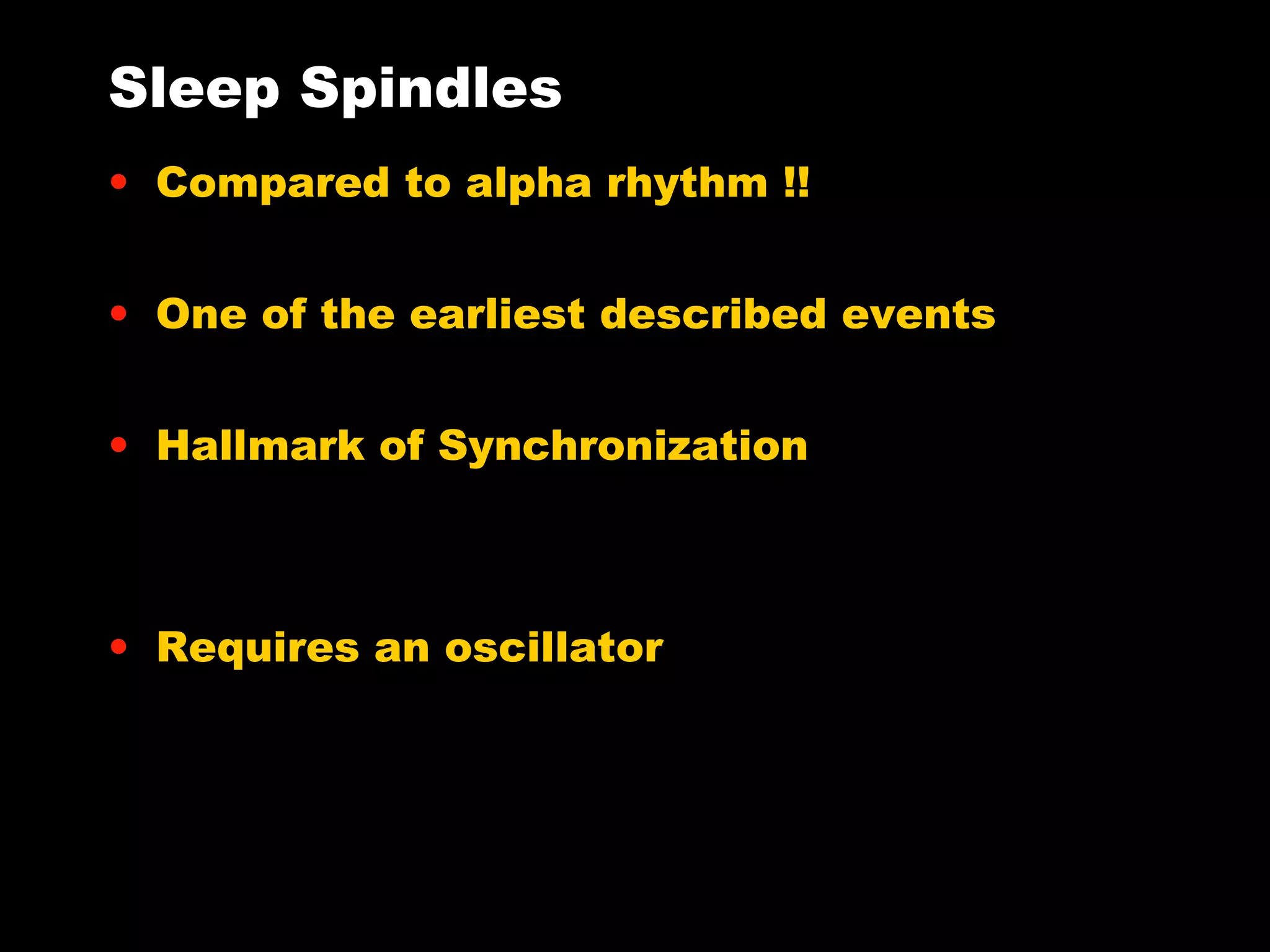 Sleep Spindles

• Compared to alpha rhythm !!

• One of the earliest described events

• Hallmark of Synchronization

• Requires an oscillator